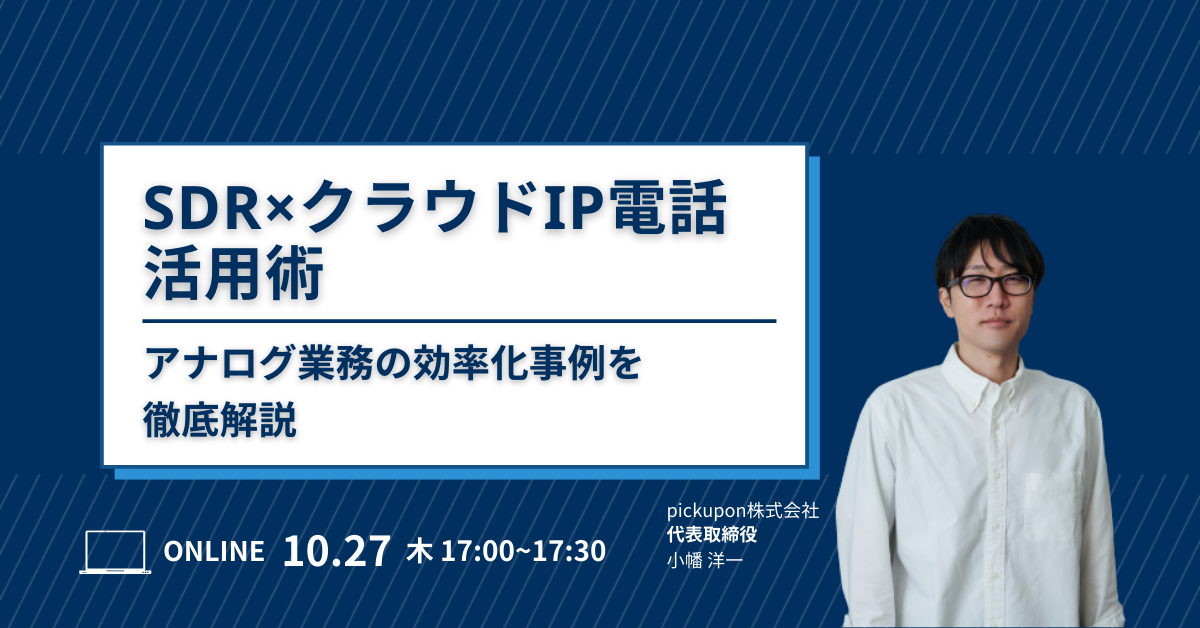 SDR×クラウドIP電話活用術

アナログ業務の効率化事例を徹底解説

ONLINE 10.27 木 17:00~17:30

pickupon株式会社
代表取締役
小幡 洋一